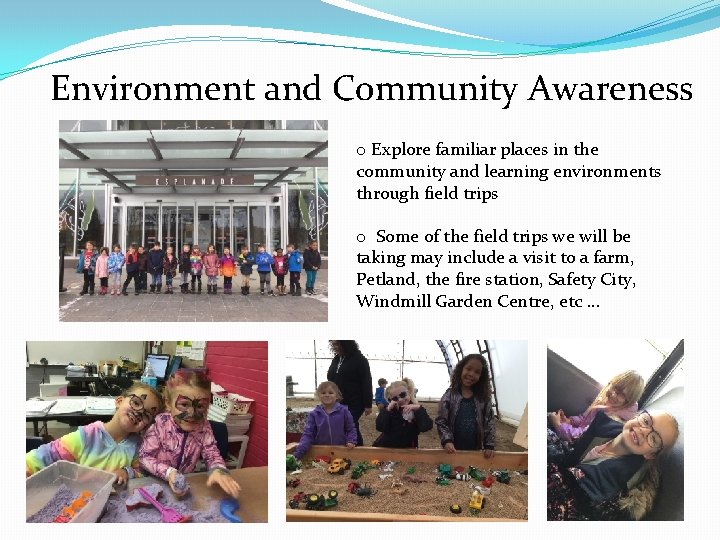 Environment and Community Awareness

ESPLANADE

o Explore familiar places in the community and learning environments through field trips

o Some of the field trips we will be taking may include a visit to a farm, Petland, the fire station, Safety City, Windmill Garden Centre, etc …